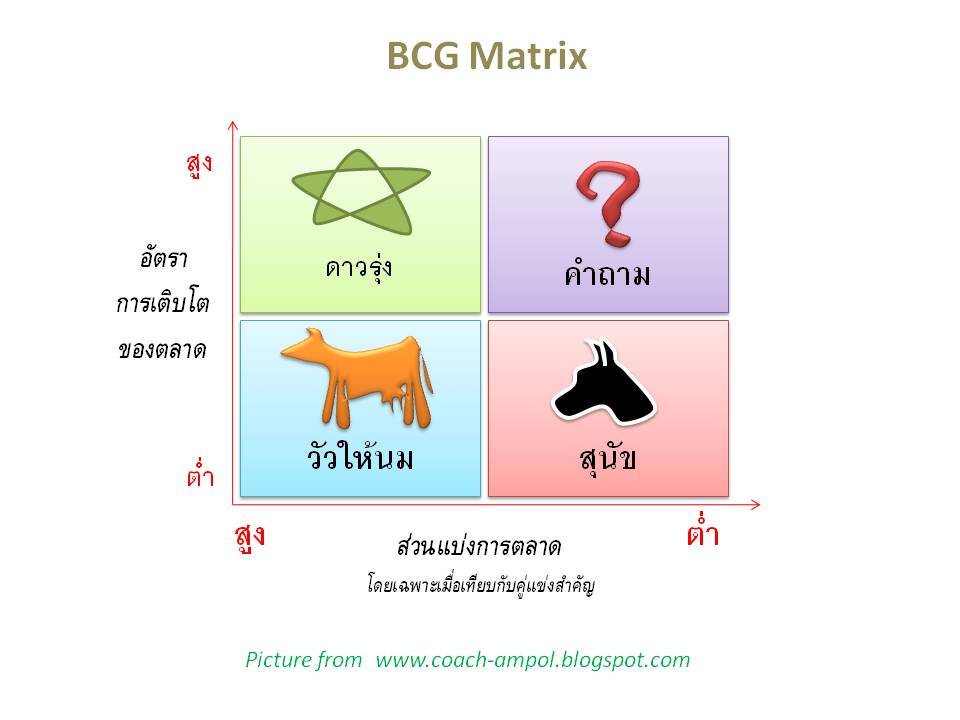 BCG Matrix

สูง

อัตรา
การเติบโต
ของตลาด

ต่ำ

ดาวรุ่ง

คำถาม

วัวให้นม

สุนัข

สูง

ส่วนแบ่งการตลาด
โดยเฉพาะเมื่อเทียบกับคู่แข่งสำคัญ

ต่ำ

Picture from www.coach-ampol.blogspot.com